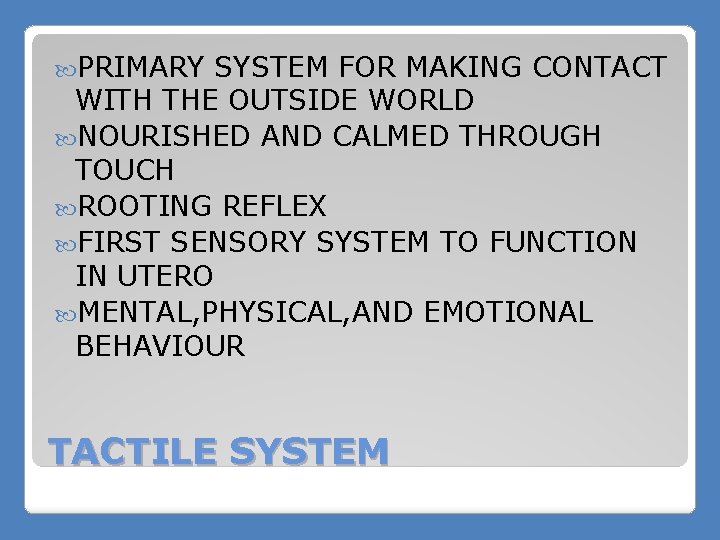 PRIMARY SYSTEM FOR MAKING CONTACT WITH THE OUTSIDE WORLD
NOURISHED AND CALMED THROUGH TOUCH
ROOTING REFLEX
FIRST SENSORY SYSTEM TO FUNCTION IN UTERO
MENTAL,PHYSICAL,AND EMOTIONAL BEHAVIOUR

TACTILE SYSTEM